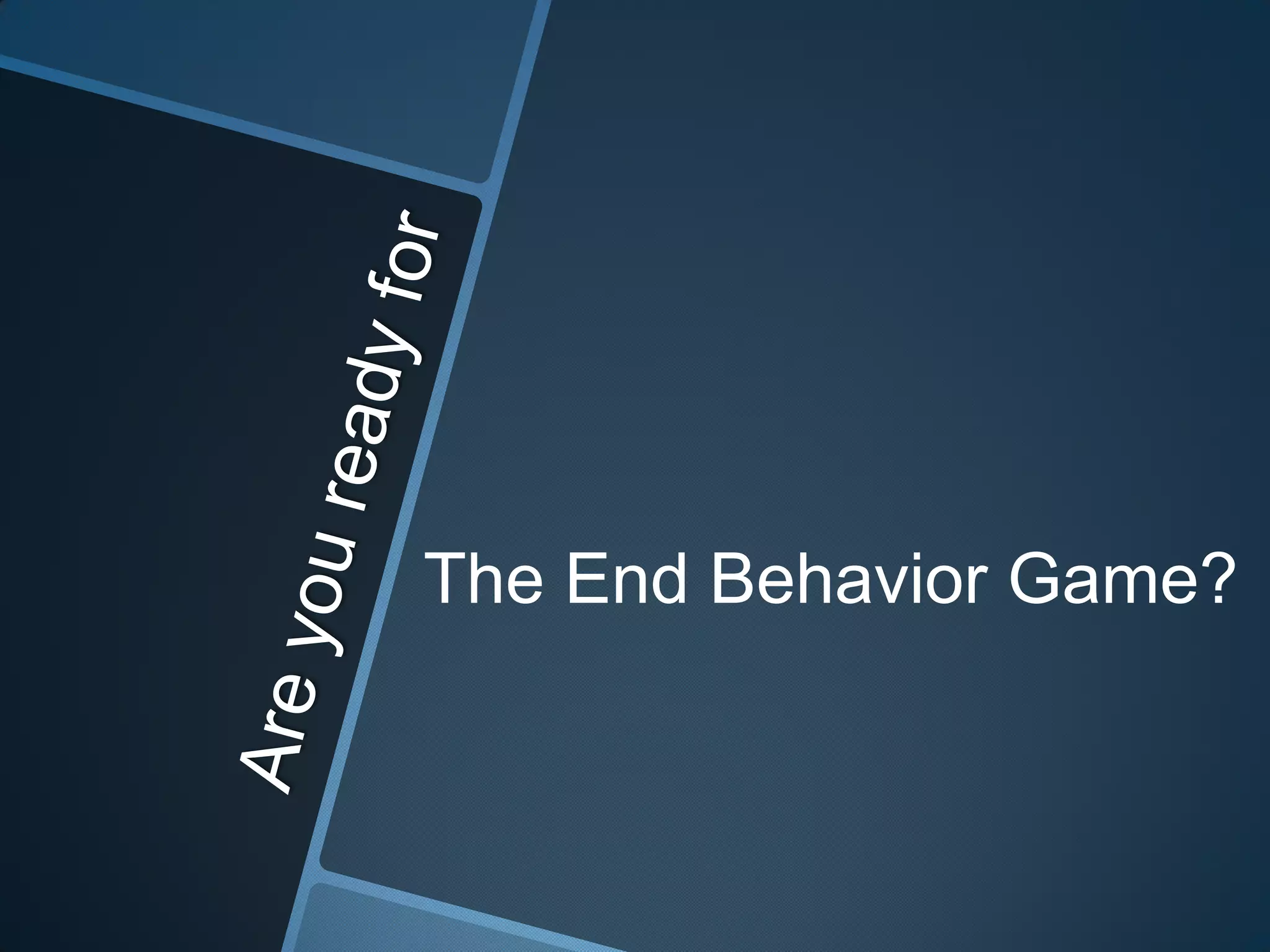 Are you ready for

The End Behavior Game?